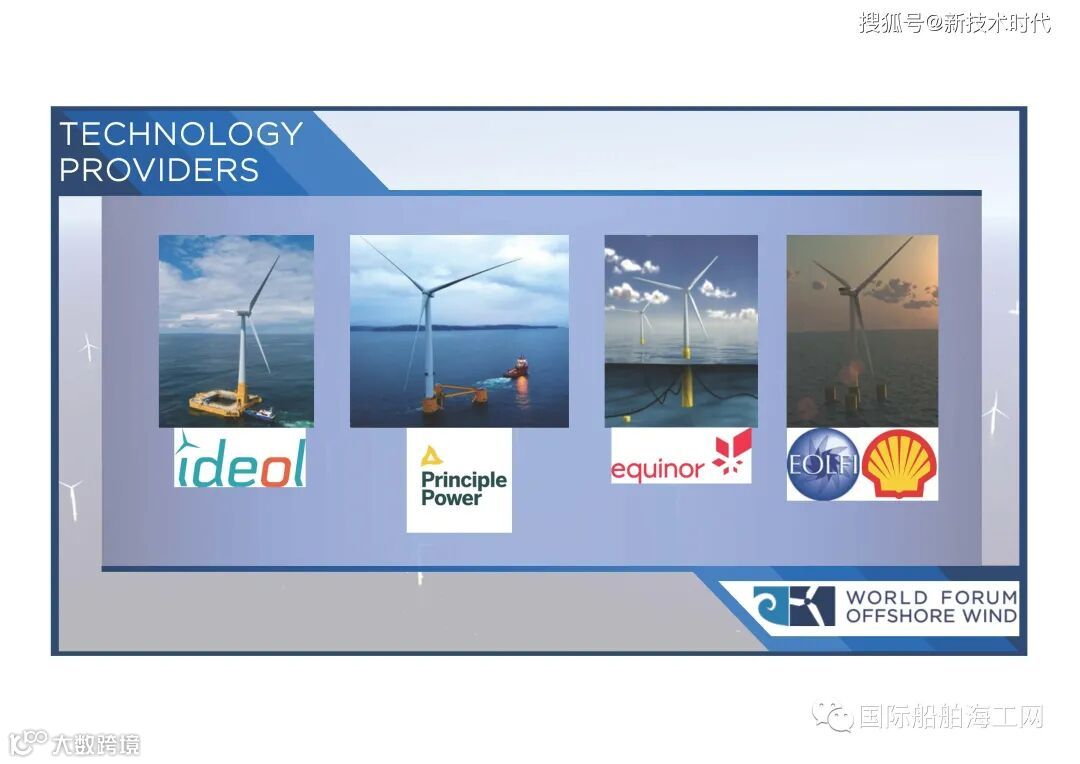 搜狐号@新技术时代

TECHNOLOGY PROVIDERS

ideol

Principle Power

equinor

EOLFI

WORLD FORUM OFFSHORE WIND

国际船舶海工网

大数跨境